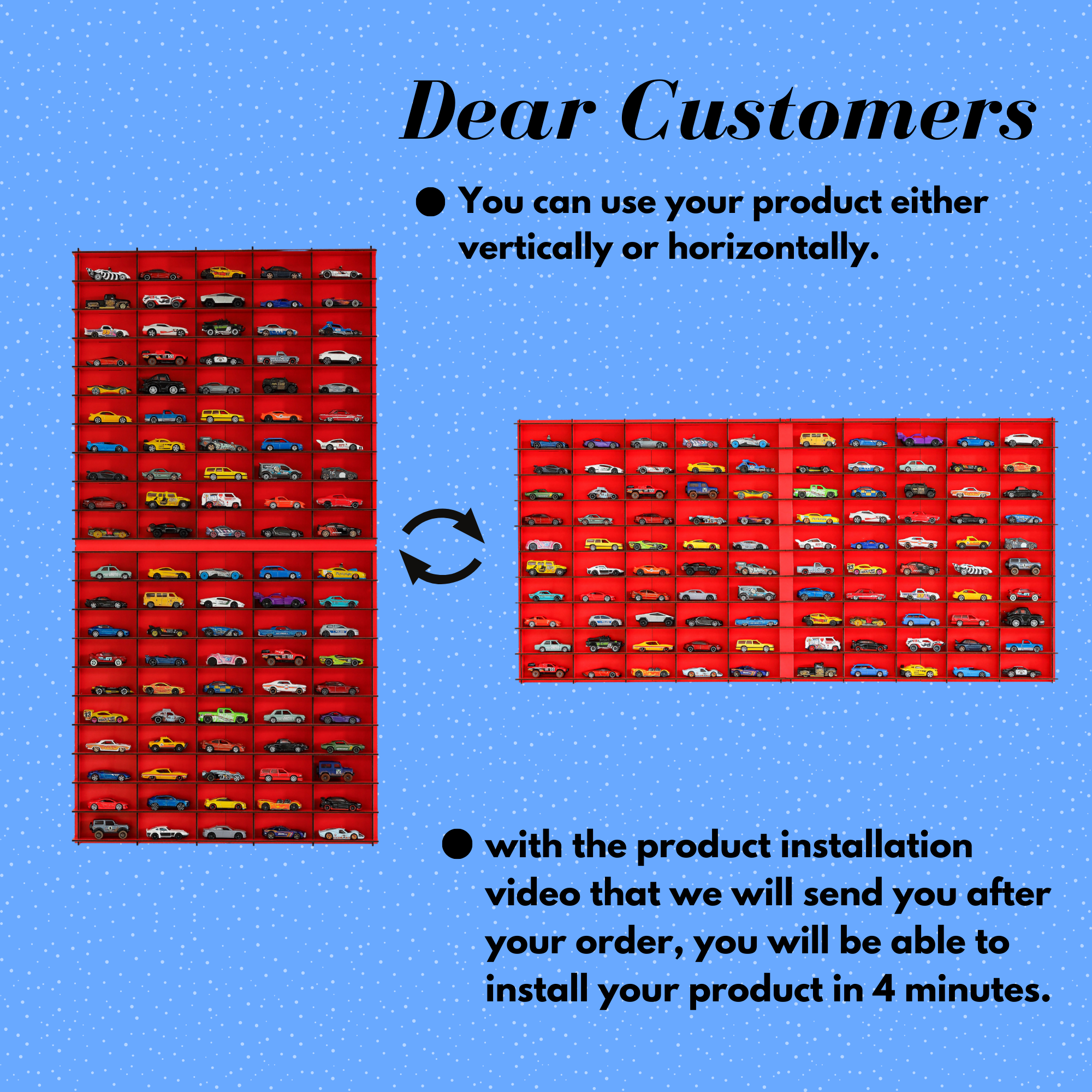 Dear Customers

● You can use your product either vertically or horizontally.

● with the product installation video that we will send you after your order, you will be able to install your product in 4 minutes.